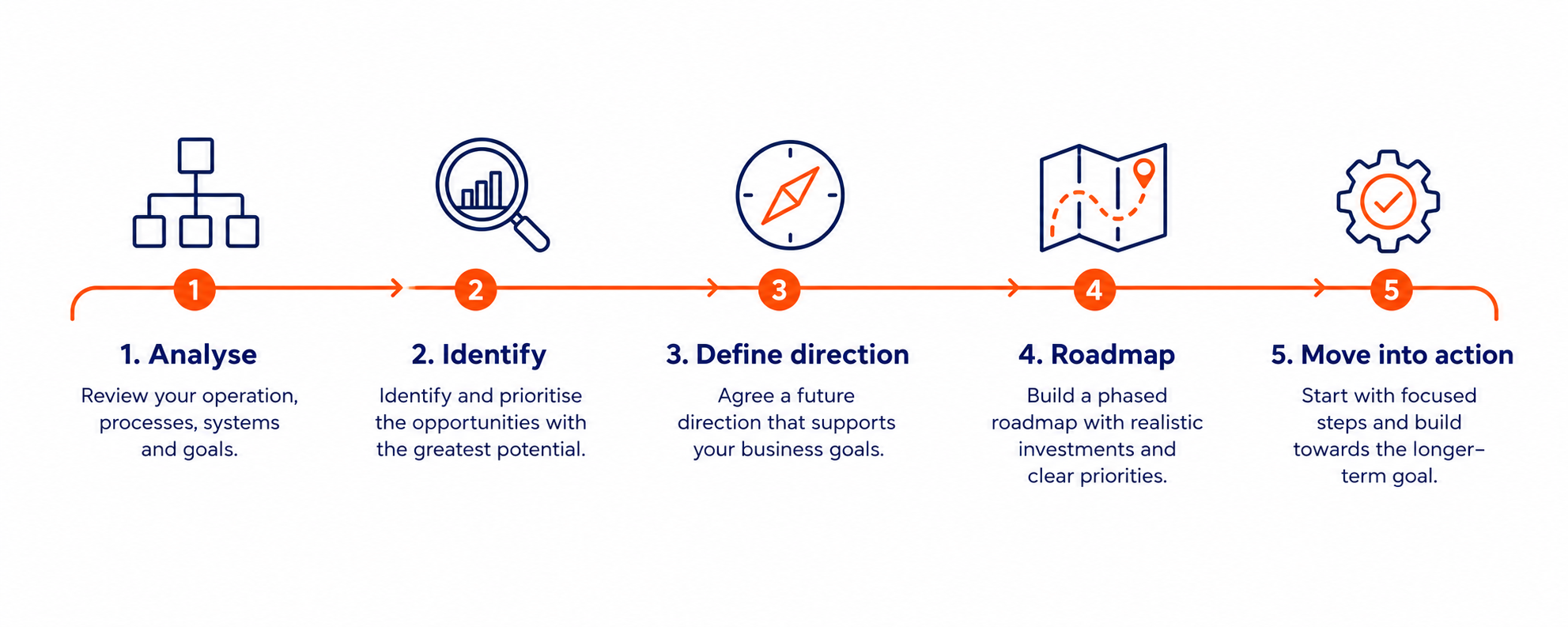 1

2

3

4

5

1. Analyse

Review your operation, processes, systems and goals.

2. Identify

Identify and prioritise the opportunities with the greatest potential.

3. Define direction

Agree a future direction that supports your business goals.

4. Roadmap

Build a phased roadmap with realistic investments and clear priorities.

5. Move into action

Start with focused steps and build towards the longer-term goal.